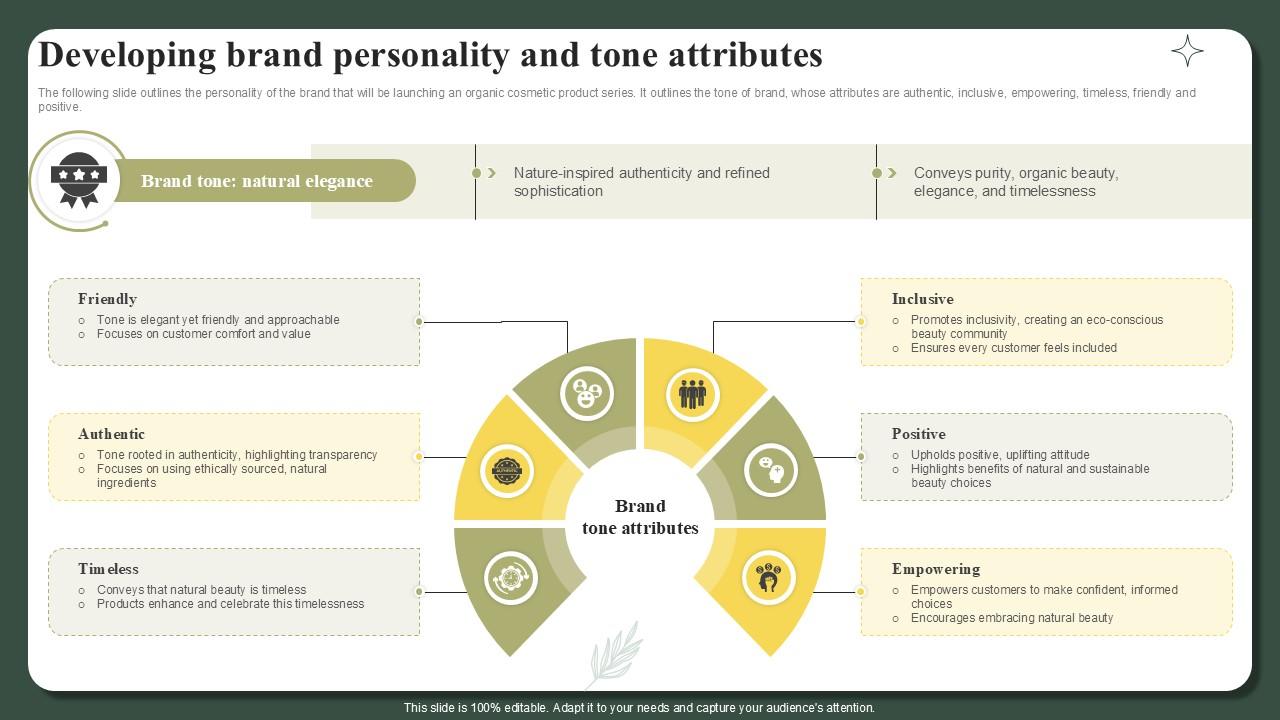 Developing brand personality and tone attributes

The following slide outlines the personality of the brand that will be launching an organic cosmetic product series. It outlines the tone of brand, whose attributes are authentic, inclusive, empowering, timeless, friendly and positive.

Brand tone: natural elegance

Nature-inspired authenticity and refined sophistication

Conveys purity, organic beauty, elegance, and timelessness

Friendly
- Tone is elegant yet friendly and approachable
- Focuses on customer comfort and value

Authentic
- Tone rooted in authenticity, highlighting transparency
- Focuses on using ethically sourced, natural ingredients

Timeless
- Conveys that natural beauty is timeless
- Products enhance and celebrate this timelessness

Brand tone attributes

Inclusive
- Promotes inclusivity, creating an eco-conscious beauty community
- Ensures every customer feels included

Positive
- Upholds positive, uplifting attitude
- Highlights benefits of natural and sustainable beauty choices

Empowering
- Empowers customers to make confident, informed choices
- Encourages embracing natural beauty

This slide is 100% editable. Adapt it to your needs and capture your audience's attention.